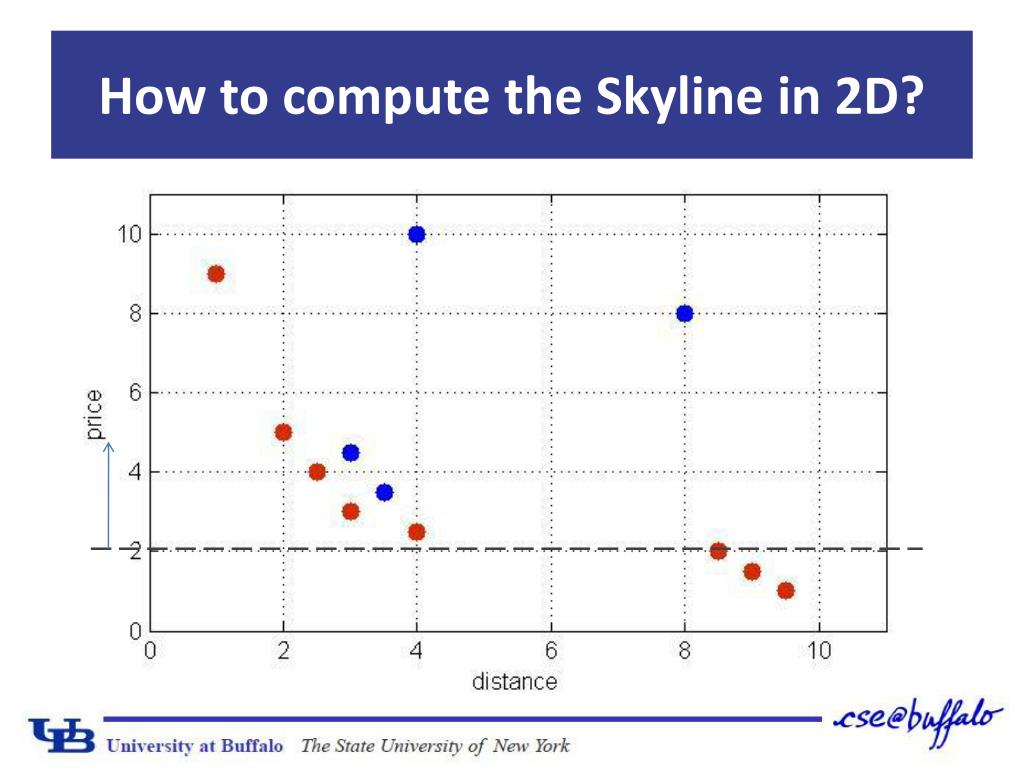 How to compute the Skyline in 2D?

10
8
6
4
2
0
price
0
2
4
6
8
10
distance

UB University at Buffalo The State University of New York

cse@buffalo